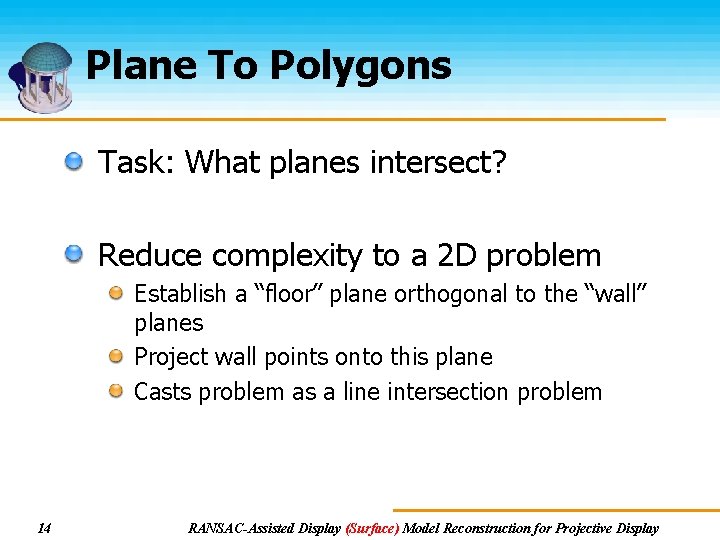 Plane To Polygons

Task: What planes intersect?

Reduce complexity to a 2D problem

Establish a “floor” plane orthogonal to the “wall” planes

Project wall points onto this plane

Casts problem as a line intersection problem

14

RANSAC-Assisted Display (Surface) Model Reconstruction for Projective Display